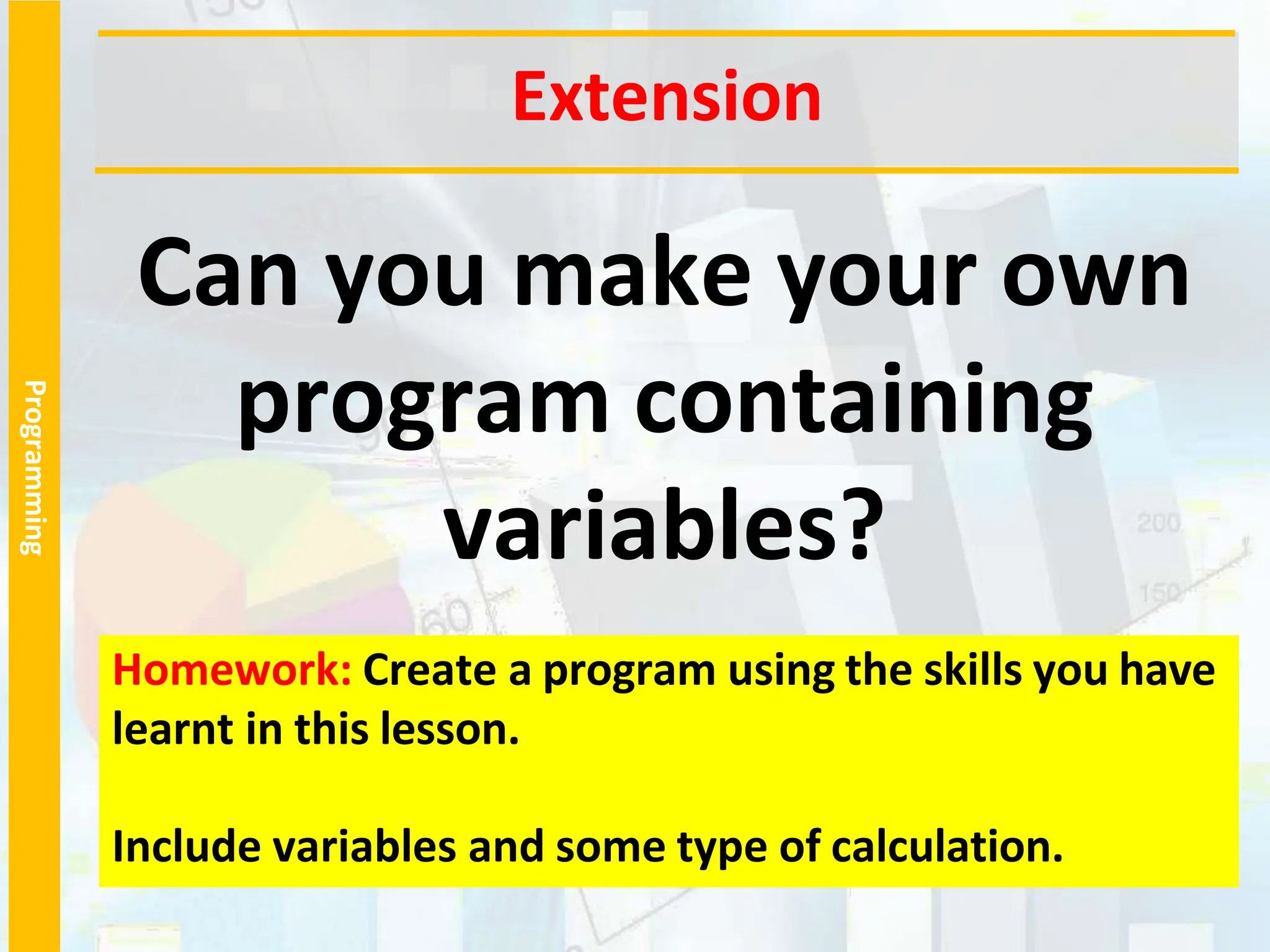 Programming

Extension

Can you make your own program containing variables?

Homework: Create a program using the skills you have learnt in this lesson.

Include variables and some type of calculation.